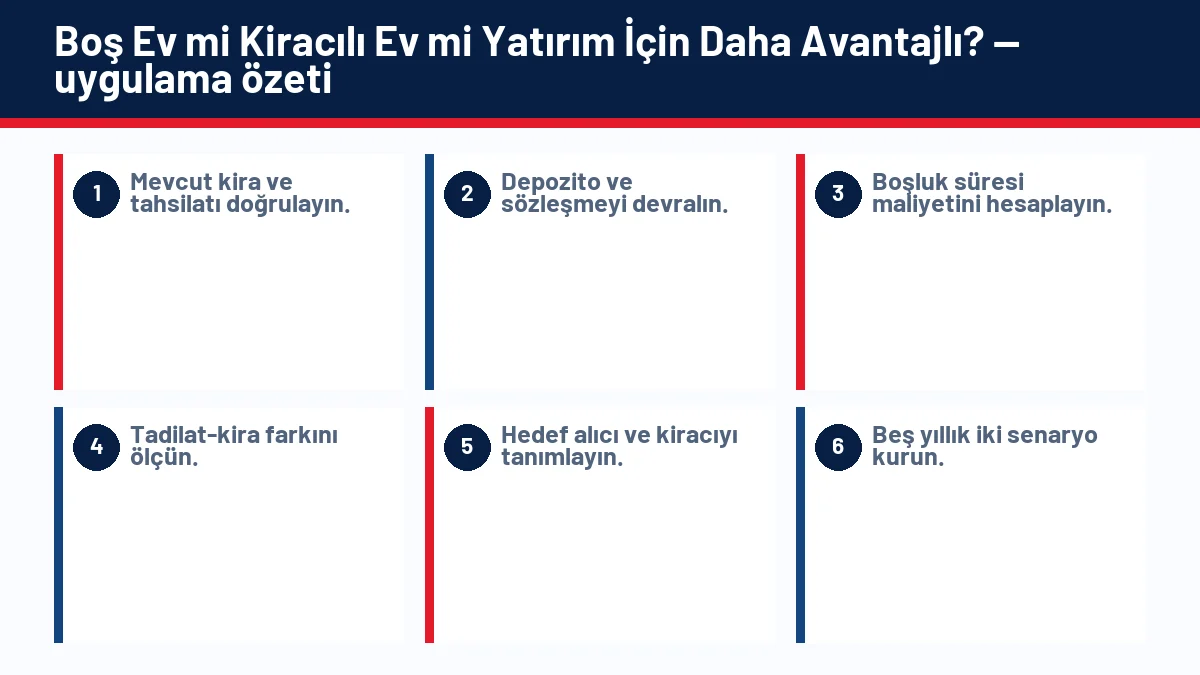 Boş Ev mi Kiracılı Ev mi Yatırım İçin Daha Avantajlı? — uygulama özeti

1 Mevcut kira ve tahsilatı doğrulayın.

2 Depozito ve sözleşmeyi devralın.

3 Boşluk süresi maliyetini hesaplayın.

4 Tadilat-kira farkını ölçün.

5 Hedef alıcı ve kiracıyı tanımlayın.

6 Beş yıllık iki senaryo kurun.